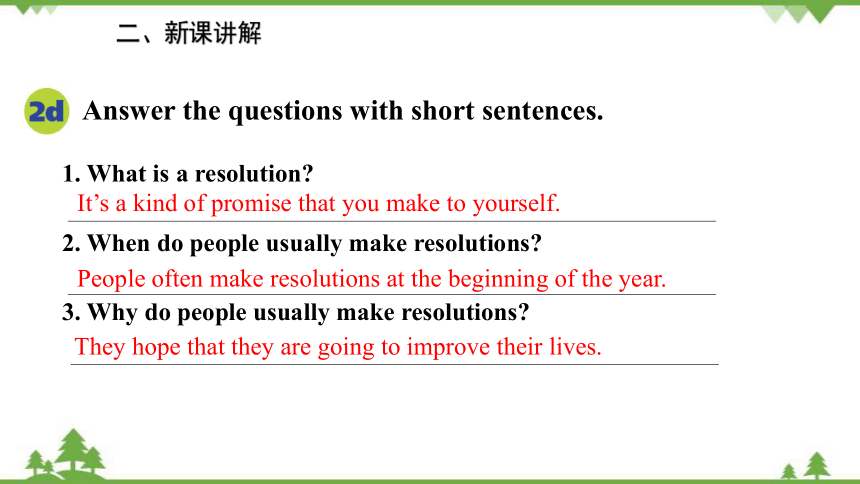 二、新课讲解

2d Answer the questions with short sentences.

1. What is a resolution?
It’s a kind of promise that you make to yourself.

2. When do people usually make resolutions?
People often make resolutions at the beginning of the year.

3. Why do people usually make resolutions?
They hope that they are going to improve their lives.